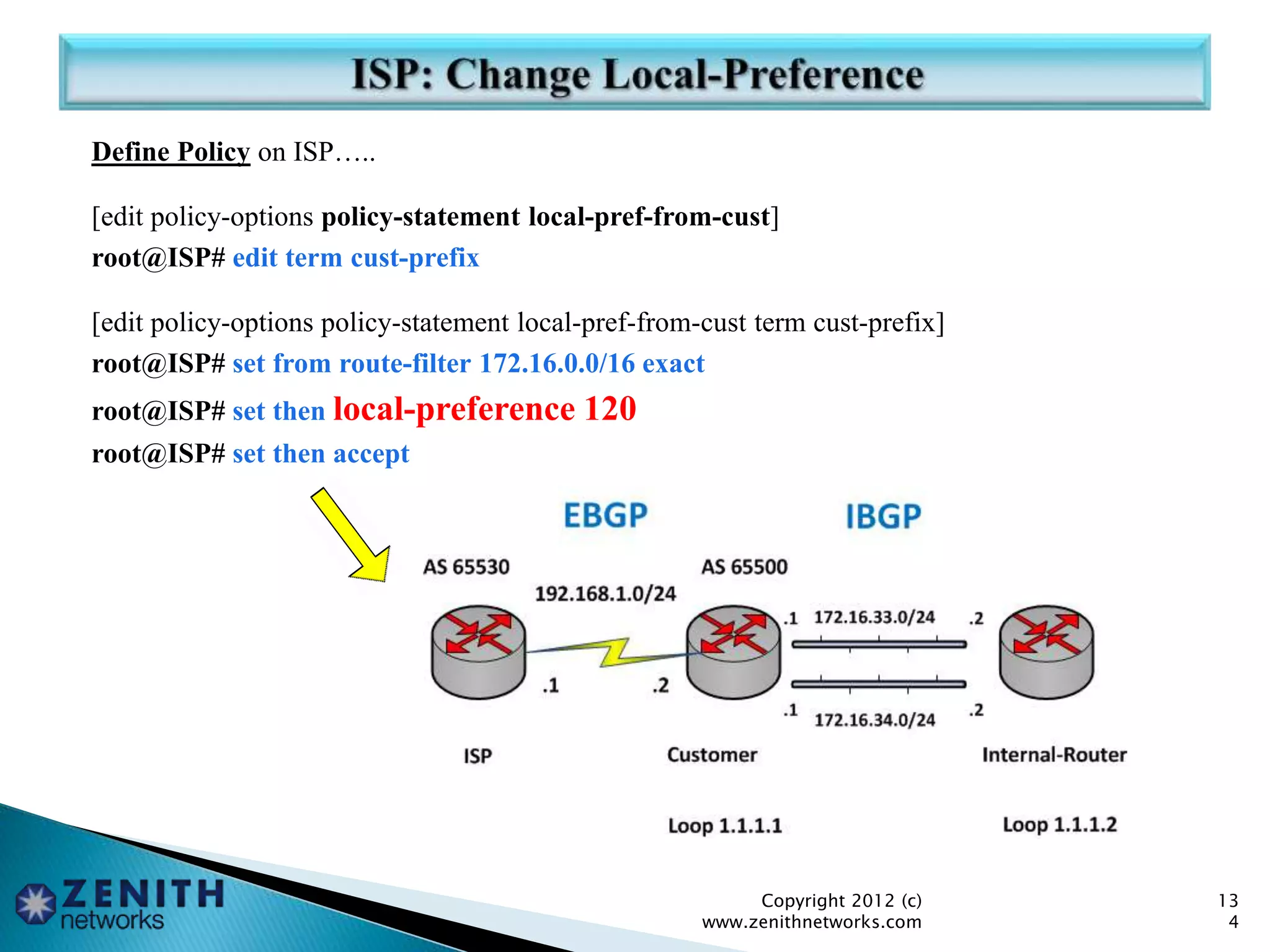 ISP: Change Local-Preference

Define Policy on ISP…..

[edit policy-options policy-statement local-pref-from-cust]
root@ISP# edit term cust-prefix

[edit policy-options policy-statement local-pref-from-cust term cust-prefix]
root@ISP# set from route-filter 172.16.0.0/16 exact
root@ISP# set then local-preference 120
root@ISP# set then accept

EBGP

IBGP

AS 65530

AS 65500

192.168.1.0/24

.1 172.16.33.0/24 .2

.1 .2

.1 172.16.34.0/24 .2

ISP

Customer

Internal-Router

Loop 1.1.1.1

Loop 1.1.1.2

ZENITH networks

Copyright 2012 (c)
www.zenithnetworks.com

13
4